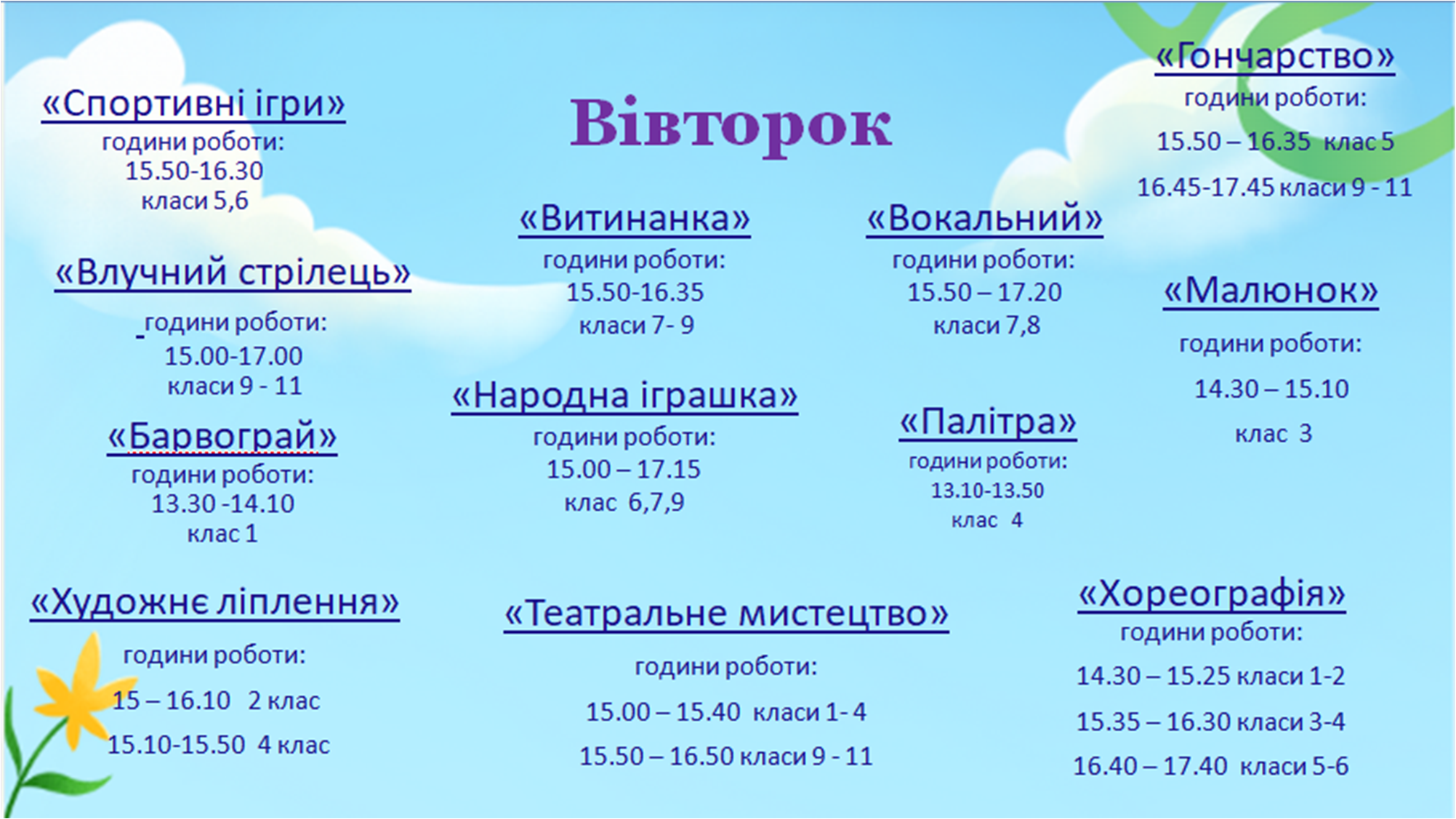 Вівторок

«Спортивні ігри»
години роботи:
15.50-16.30
класи 5,6

«Влучний стрілець»
години роботи:
15.00-17.00
класи 9 - 11

«Барвограй»
години роботи:
13.30 -14.10
клас 1

«Художнє ліплення»
години роботи:
15 – 16.10 2 клас
15.10-15.50 4 клас

«Витинанка»
години роботи:
15.50-16.35
класи 7- 9

«Народна іграшка»
години роботи:
15.00 – 17.15
клас 6,7,9

«Театральне мистецтво»
години роботи:
15.00 – 15.40 класи 1- 4
15.50 – 16.50 класи 9 - 11

«Вокальний»
години роботи:
15.50 – 17.20
класи 7,8

«Палітра»
години роботи:
13.10-13.50
клас 4

«Гончарство»
години роботи:
15.50 – 16.35 клас 5
16.45-17.45 класи 9 - 11

«Малюнок»
години роботи:
14.30 – 15.10
клас 3

«Хореографія»
години роботи:
14.30 – 15.25 класи 1-2
15.35 – 16.30 класи 3-4
16.40 – 17.40 класи 5-6